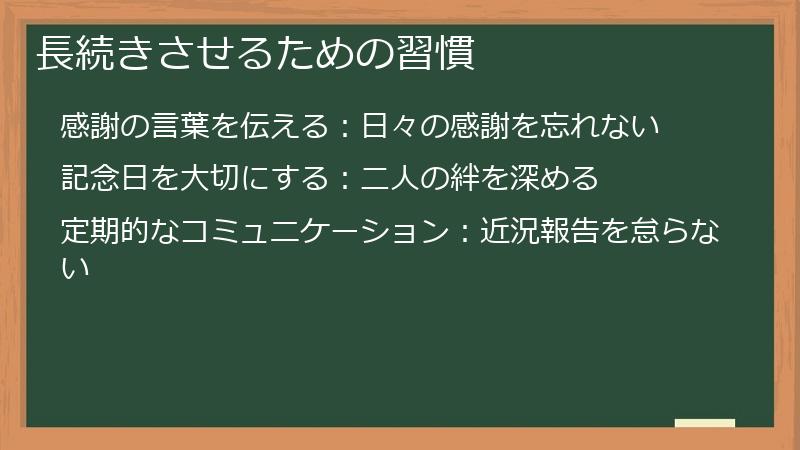 長続きさせるための習慣

感謝の言葉を伝える：日々の感謝を忘れない

記念日を大切にする：二人の絆を深める

定期的なコミュニケーション：近況報告を怠らない